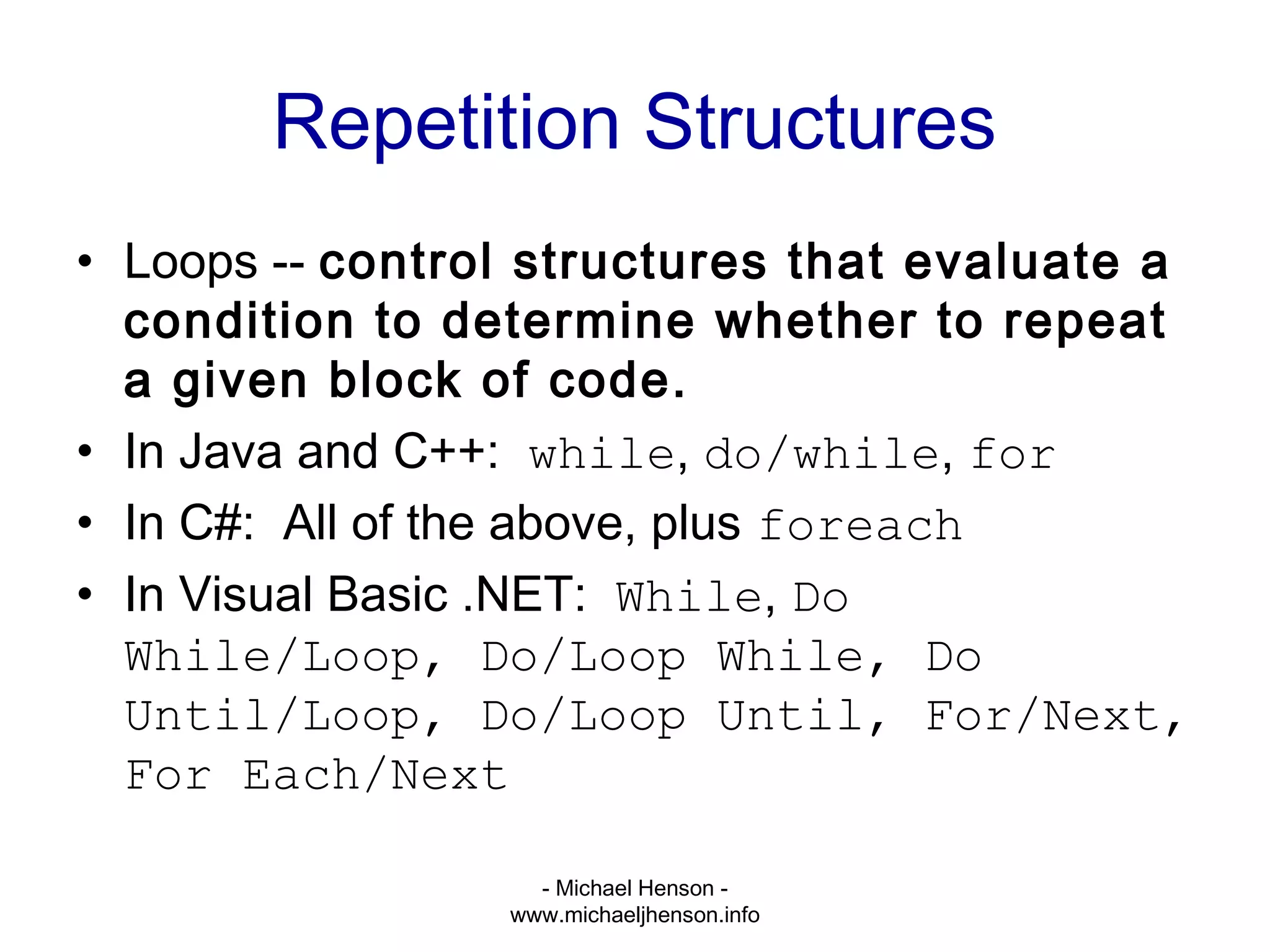 Repetition Structures

• Loops -- control structures that evaluate a condition to determine whether to repeat a given block of code.
• In Java and C++: while, do/while, for
• In C#: All of the above, plus foreach
• In Visual Basic .NET: While, Do While/Loop, Do/Loop While, Do Until/Loop, Do/Loop Until, For/Next, For Each/Next

- Michael Henson -
www.michaeljhenson.info